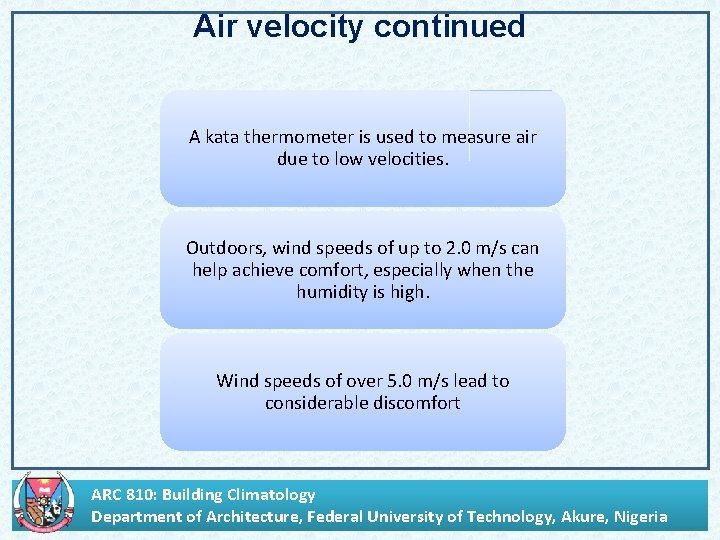 Air velocity continued

A kata thermometer is used to measure air due to low velocities.

Outdoors, wind speeds of up to 2.0 m/s can help achieve comfort, especially when the humidity is high.

Wind speeds of over 5.0 m/s lead to considerable discomfort

ARC 810: Building Climatology
Department of Architecture, Federal University of Technology, Akure, Nigeria